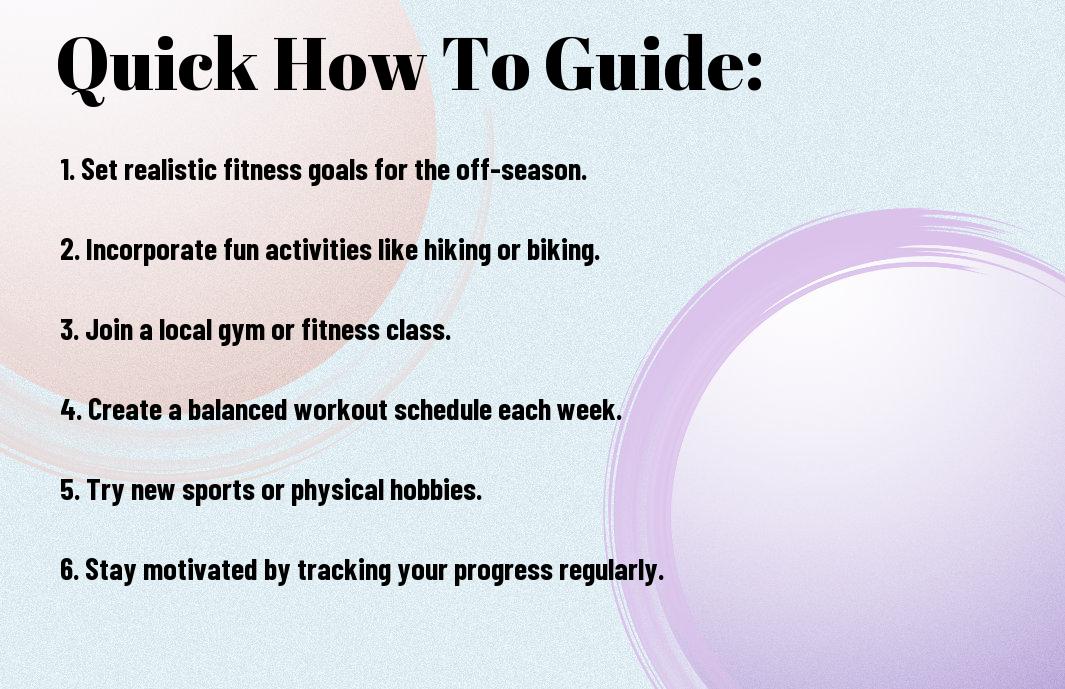 Quick How To Guide:

1. Set realistic fitness goals for the off-season.

2. Incorporate fun activities like hiking or biking.

3. Join a local gym or fitness class.

4. Create a balanced workout schedule each week.

5. Try new sports or physical hobbies.

6. Stay motivated by tracking your progress regularly.